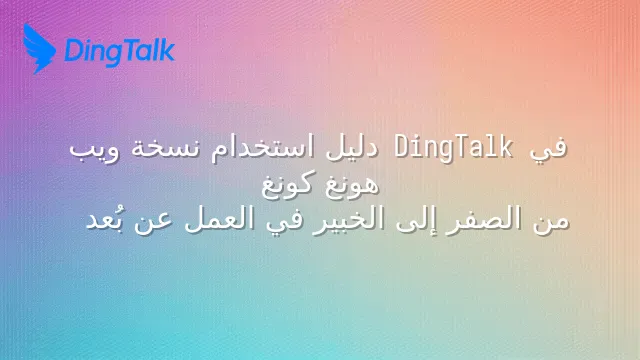 DingTalk

دليل استخدام نسخة ويب DingTalk في هونغ كونغ
من الصفر إلى الخبير في العمل عن بُعد